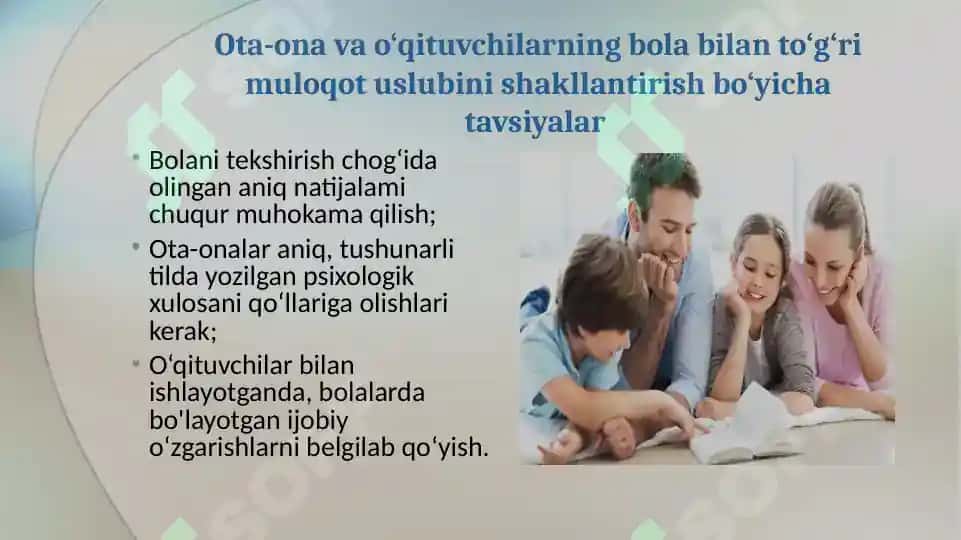 Ota-ona va o‘qituvchilarning bola bilan to‘g‘ri muloqot uslubini shakllantirish bo‘yicha tavsiyalar

• Bolani tekshirish chog‘ida olingan aniq natijalami chuqur muhokama qilish;

• Ota-onalar aniq, tushunarli tilda yozilgan psixologik xulosani qo‘llariga olishlari kerak;

• O‘qituvchilar bilan ishlayotganda, bolalarda bo'layotgan ijobiy o‘zgarishlarni belgilab qo‘yish.